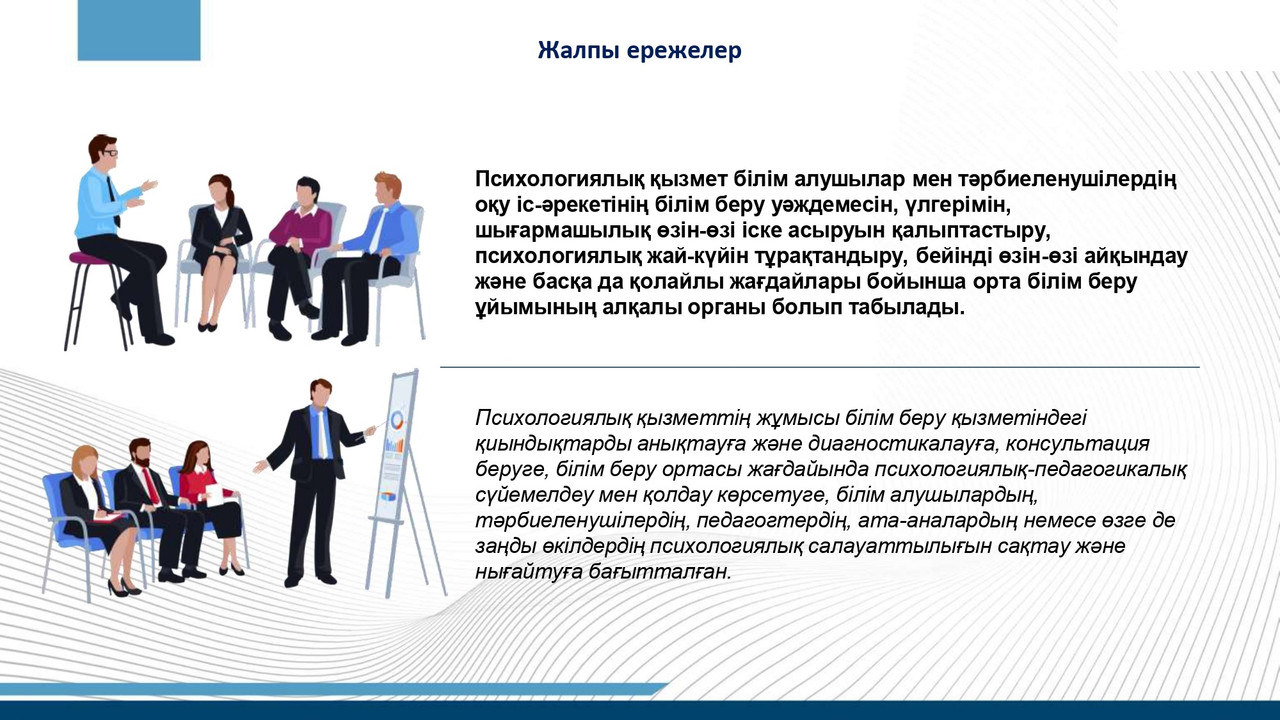 Жалпы ережелер

Психологиялық қызмет білім алушылар мен тәрбиеленушілердің оқу іс-әрекетінің білім беру уәждемесін, үлгерімін, шығармашылық өзін-өзі іске асыруын қалыптастыру, психологиялық жай-күйін тұрақтандыру, бейінді өзін-өзі айқындау және басқа да қолайлы жағдайлары бойынша орта білім беру ұйымының алқалы органы болып табылады.

Психологиялық қызметтің жұмысы білім беру қызметіндегі қиындықтарды анықтауға және диагностикалауға, консультация беруге, білім беру ортасы жағдайында психологиялық-педагогикалық сүйемелдеу мен қолдау көрсетуге, білім алушылардың, тәрбиеленушілердің, педагогтердің, ата-аналардың немесе өзге де заңды өкілдердің психологиялық салауаттылығын сақтау және нығайтуға бағытталған.